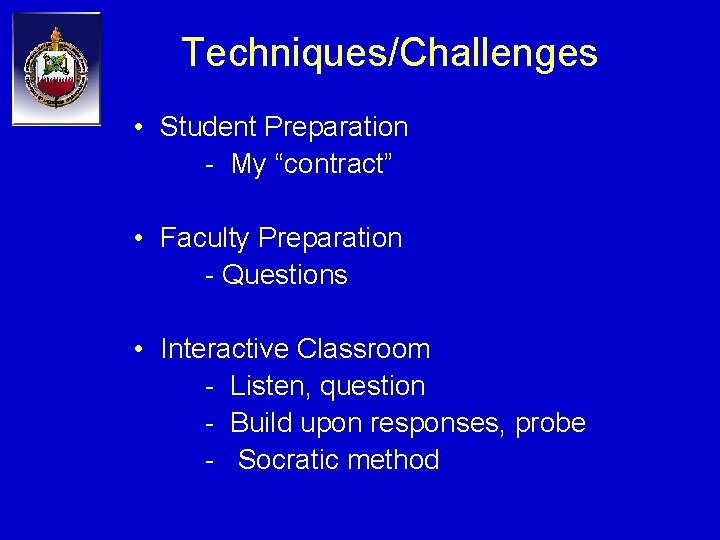 Techniques/Challenges

• Student Preparation
- My “contract”

• Faculty Preparation
- Questions

• Interactive Classroom
- Listen, question
- Build upon responses, probe
- Socratic method